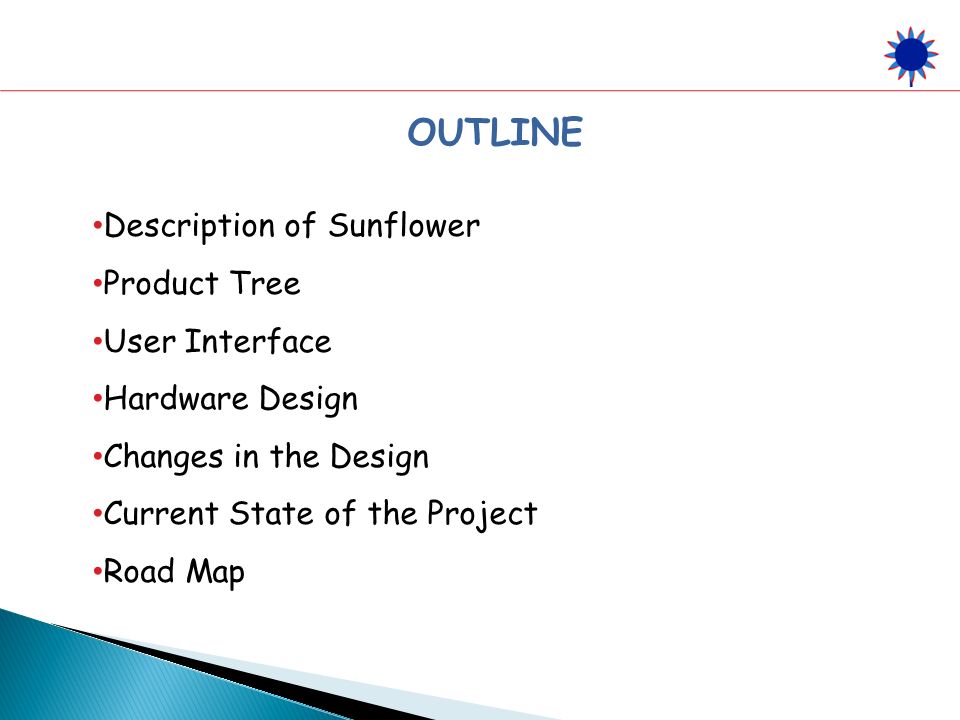 OUTLINE

•Description of Sunflower

•Product Tree

•User Interface

•Hardware Design

•Changes in the Design

•Current State of the Project

•Road Map